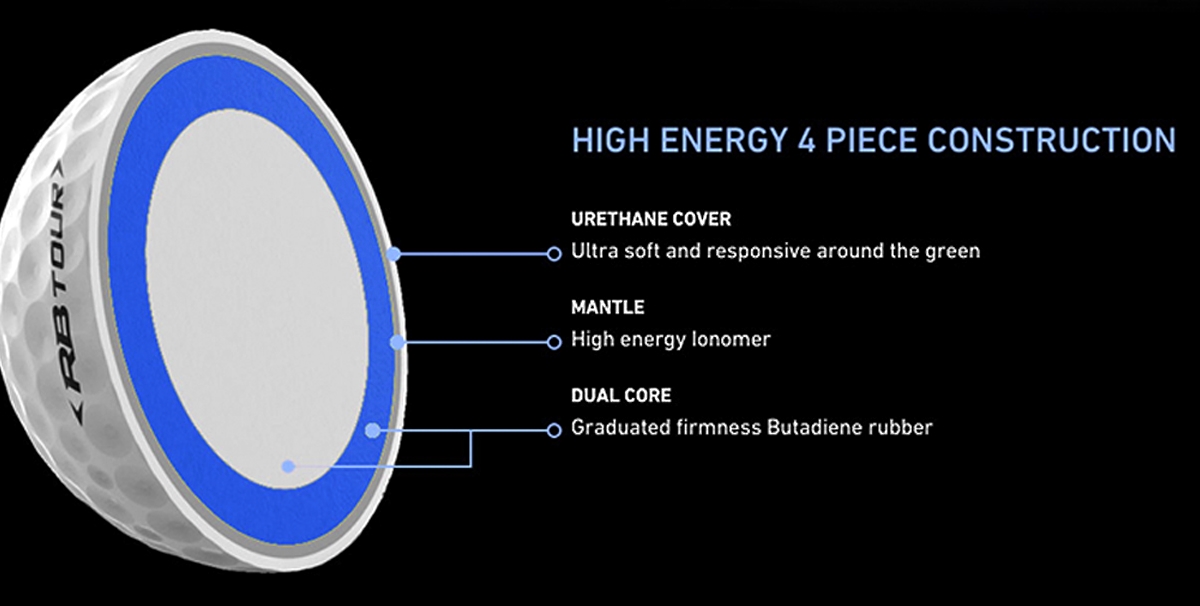 ‹ RB TOUR ›

HIGH ENERGY 4 PIECE CONSTRUCTION

URETHANE COVER
Ultra soft and responsive around the green

MANTLE
High energy Ionomer

DUAL CORE
Graduated firmness Butadiene rubber